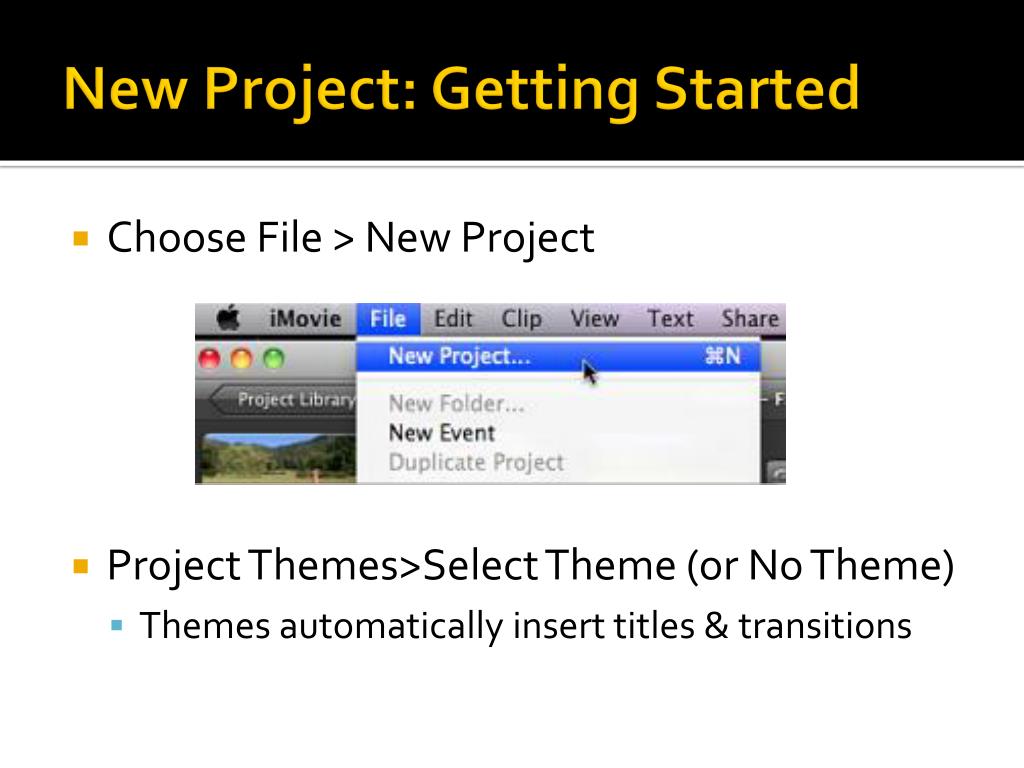 New Project: Getting Started

Choose File > New Project

iMovie File Edit Clip View Text Share

New Project... ⌘N

Project Library

New Folder...
New Event
Duplicate Project

Project Themes>Select Theme (or No Theme)

Themes automatically insert titles & transitions